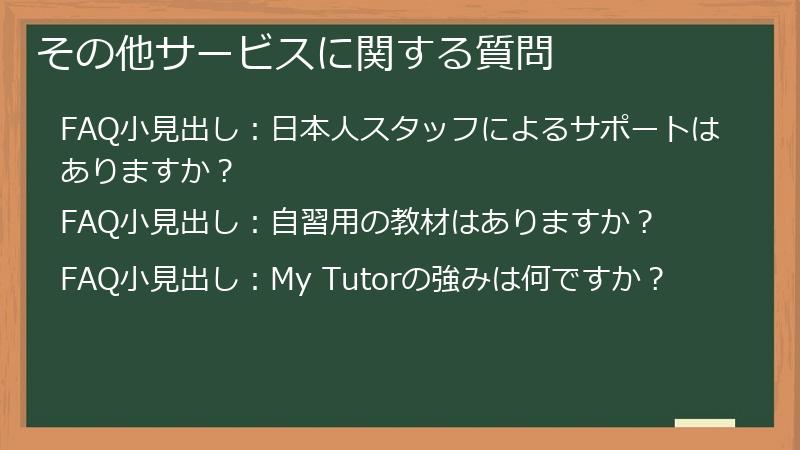 その他サービスに関する質問

FAQ小見出し：日本人スタッフによるサポートはありますか？

FAQ小見出し：自習用の教材はありますか？

FAQ小見出し：My Tutorの強みは何ですか？